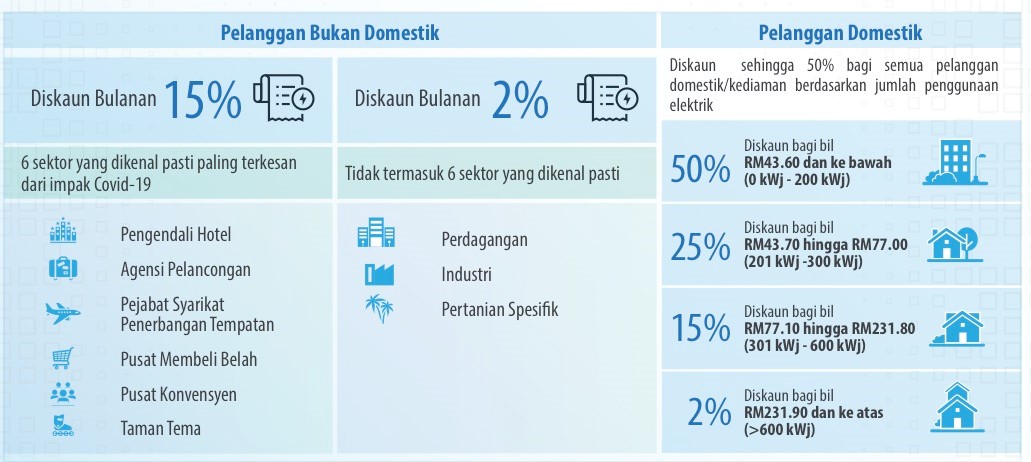 Pelanggan Bukan Domestik

Diskaun Bulanan 15%

6 sektor yang dikenal pasti paling terkesan dari impak Covid-19

Pengendali Hotel

Agensi Pelancongan

Pejabat Syarikat Penerbangan Tempatan

Pusat Membeli Belah

Pusat Konvensyen

Taman Tema

Diskaun Bulanan 2%

Tidak termasuk 6 sektor yang dikenal pasti

Perdagangan

Industri

Pertanian Spesifik

Pelanggan Domestik

Diskaun sehingga 50% bagi semua pelanggan domestik/kediaman berdasarkan jumlah penggunaan elektrik

50% Diskaun bagi bil RM43.60 dan ke bawah (0 kWj - 200 kWj)

25% Diskaun bagi bil RM43.70 hingga RM77.00 (201 kWj -300 kWj)

15% Diskaun bagi bil RM77.10 hingga RM231.80 (301 kWj - 600 kWj)

2% Diskaun bagi bil RM231.90 dan ke atas (>600 kWj)